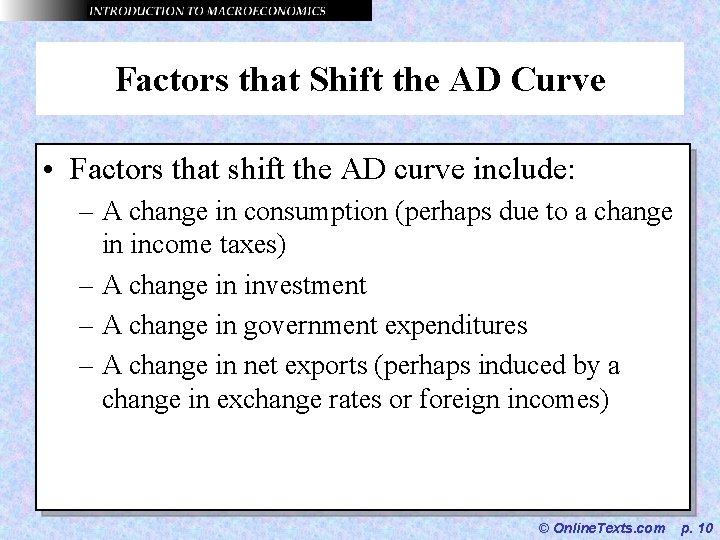 INTRODUCTION TO MACROECONOMICS

Factors that Shift the AD Curve

• Factors that shift the AD curve include:
– A change in consumption (perhaps due to a change in income taxes)
– A change in investment
– A change in government expenditures
– A change in net exports (perhaps induced by a change in exchange rates or foreign incomes)

© OnlineTexts.com p. 10